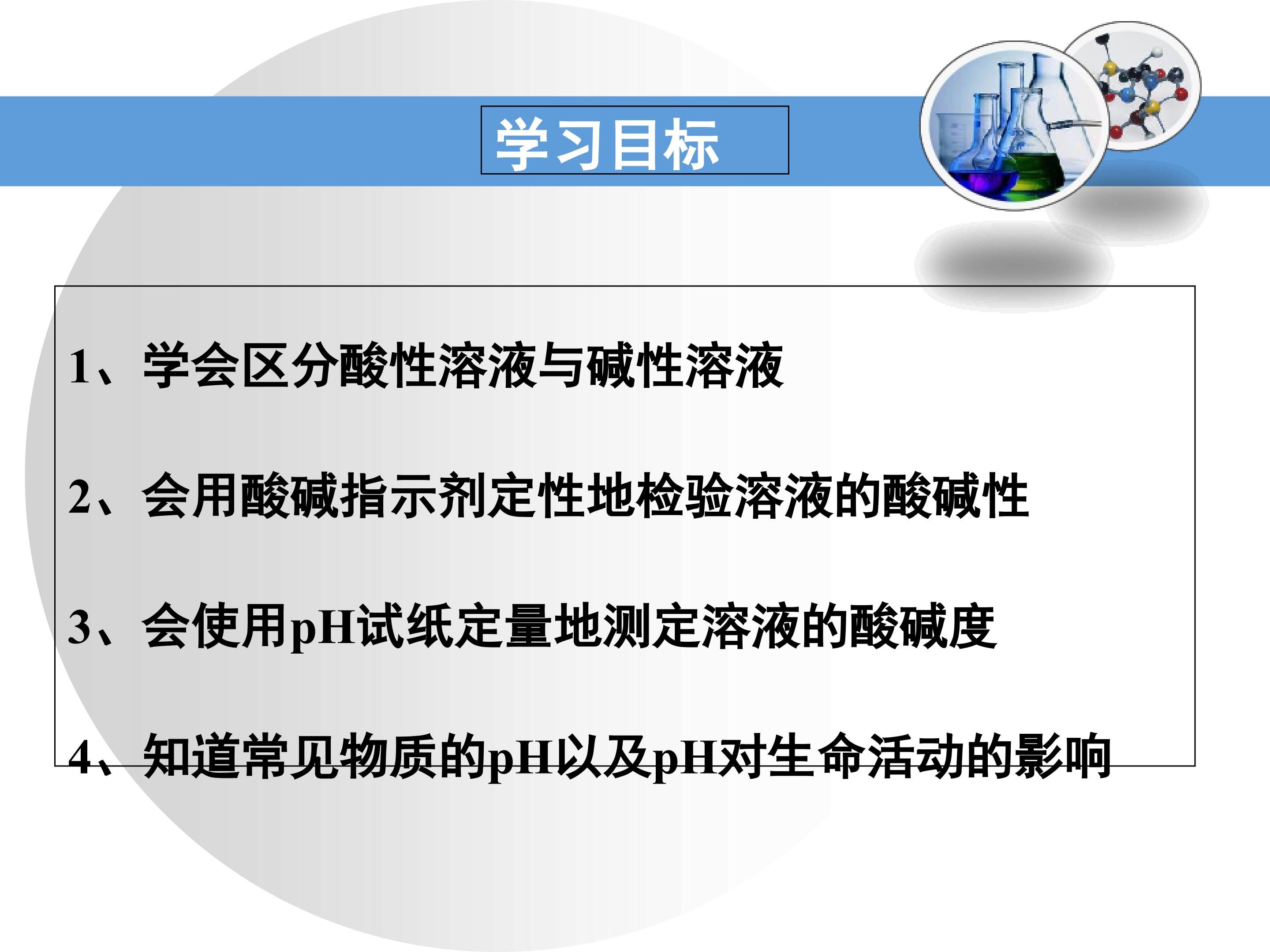 学习目标

1、学会区分酸性溶液与碱性溶液

2、会用酸碱指示剂定性地检验溶液的酸碱性

3、会使用pH试纸定量地测定溶液的酸碱度

4、知道常见物质的pH以及pH对生命活动的影响